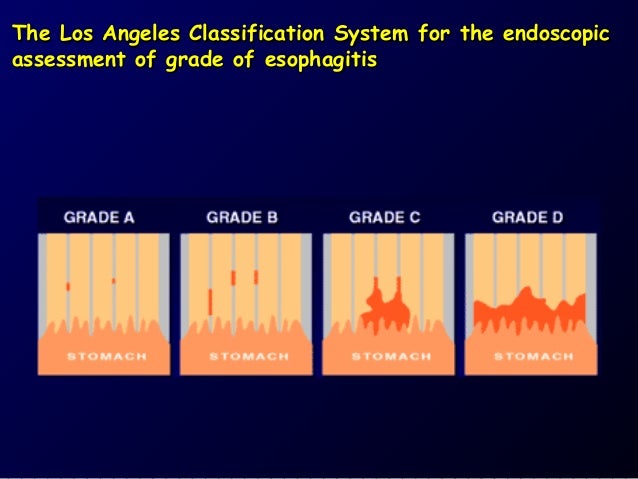 The Los Angeles Classification System for the endoscopic assessment of grade of esophagitis

GRADE A

STOMACH

GRADE B

STOMACH

GRADE C

STOMACH

GRADE D

STOMACH